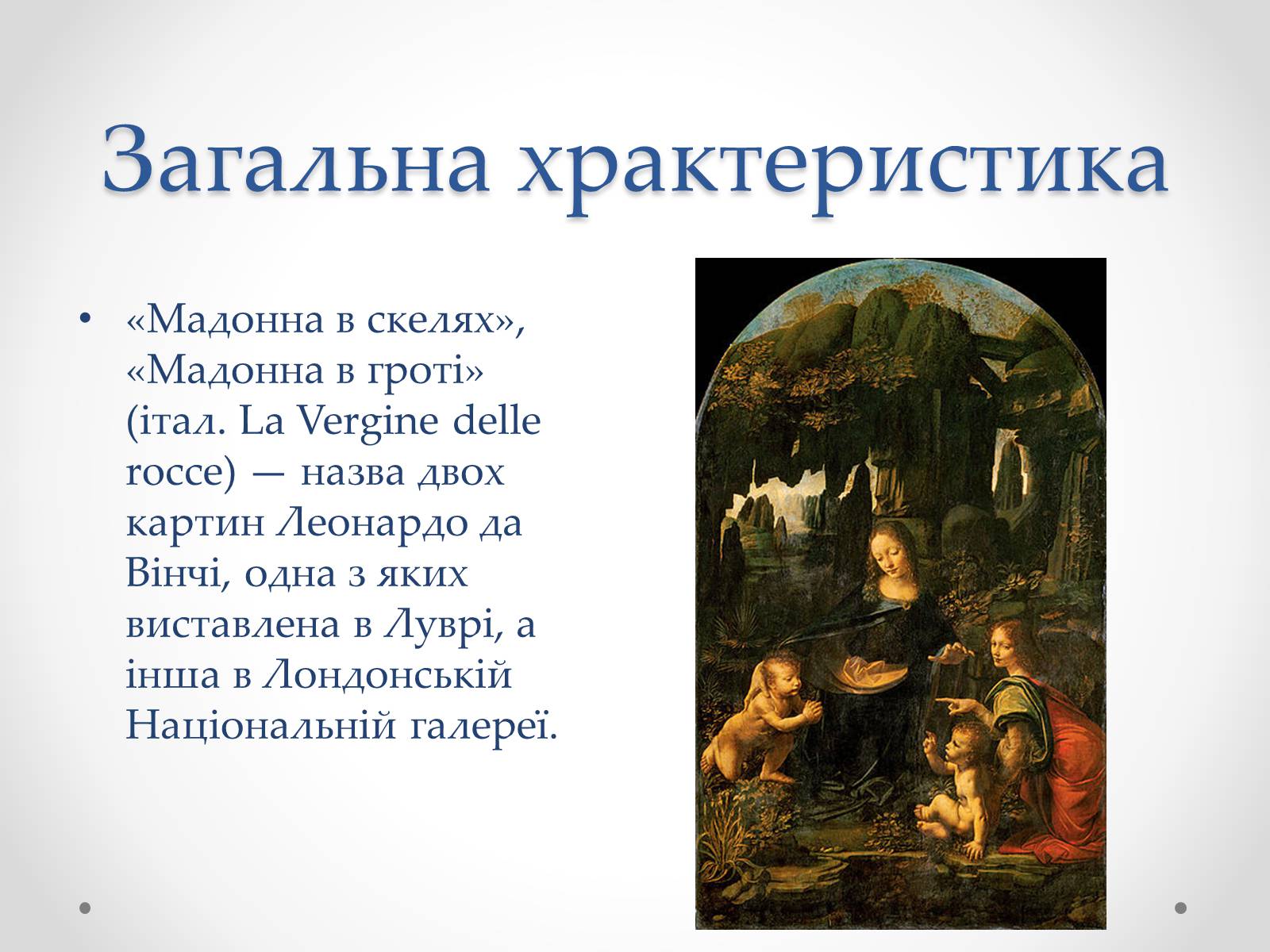 Загальна храктеристика

• «Мадонна в скелях», «Мадонна в гроті» (італ. La Vergine delle rocce) — назва двох картин Леонардо да Вінчі, одна з яких виставлена в Луврі, а інша в Лондонській Національній галереї.